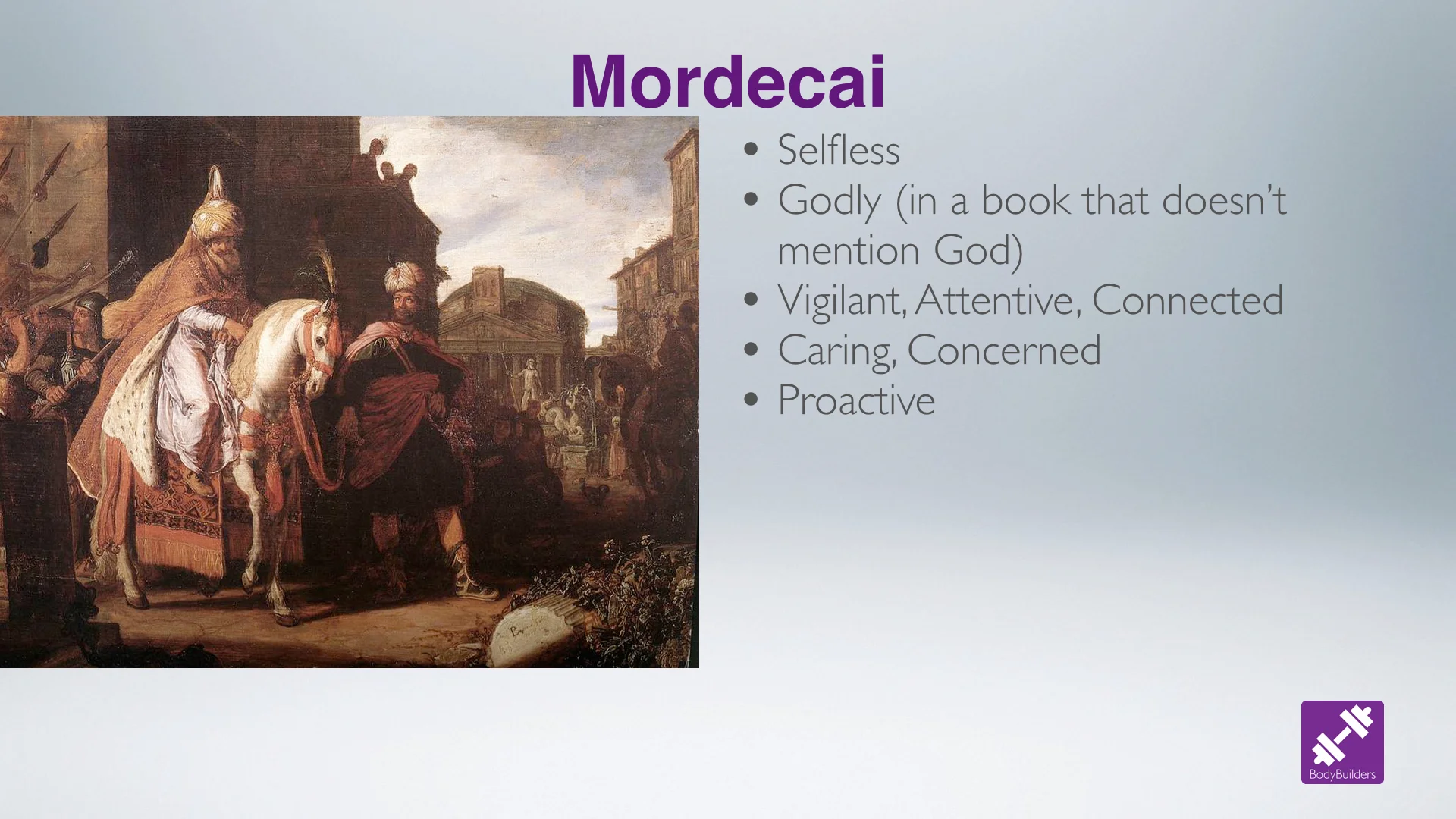 Mordecai

• Selfless
• Godly (in a book that doesn't mention God)
• Vigilant, Attentive, Connected
• Caring, Concerned
• Proactive

BodyBuilders